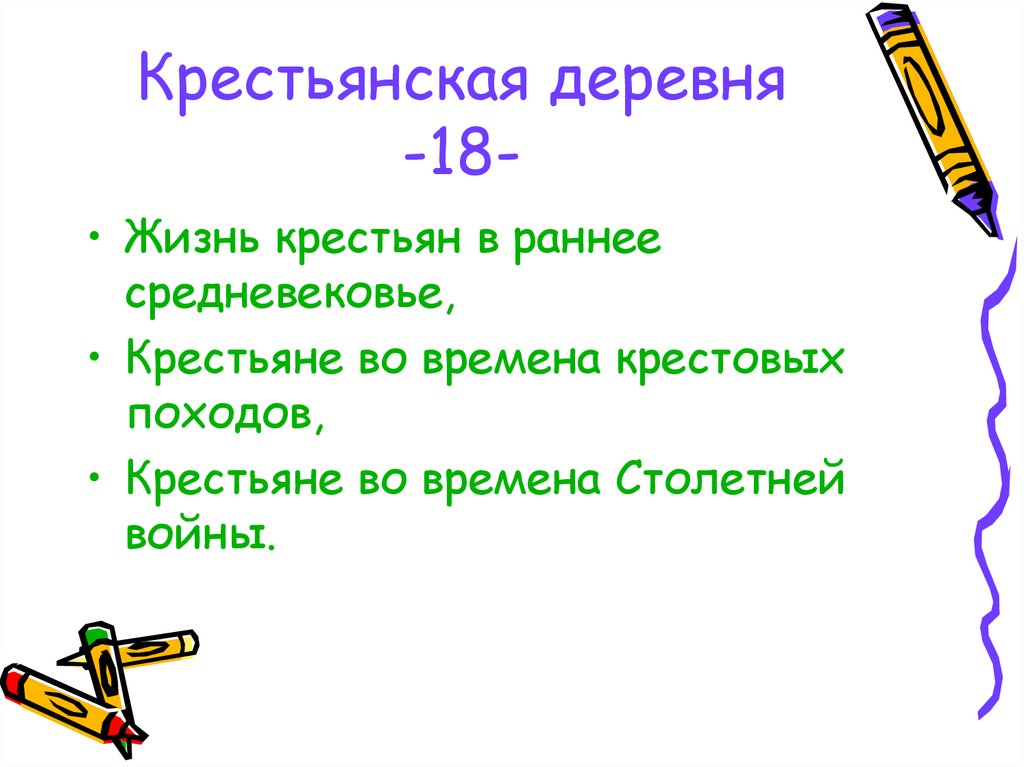 Крестьянская деревня -18-

• Жизнь крестьян в раннее средневековье,

• Крестьяне во времена крестовых походов,

• Крестьяне во времена Столетней войны.